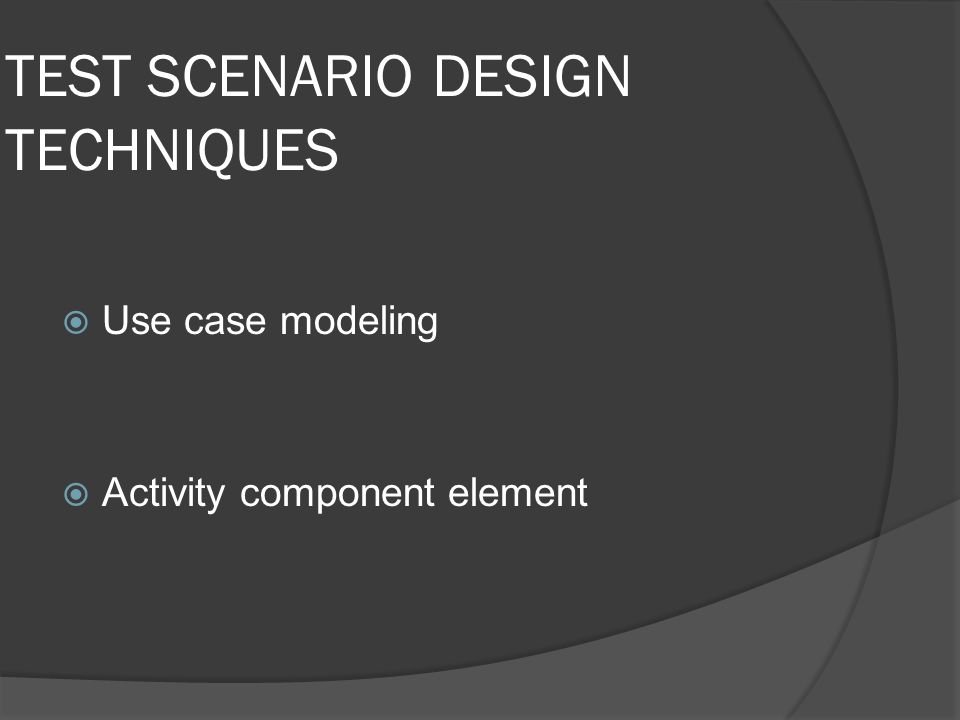 TEST SCENARIO DESIGN TECHNIQUES

Use case modeling

Activity component element